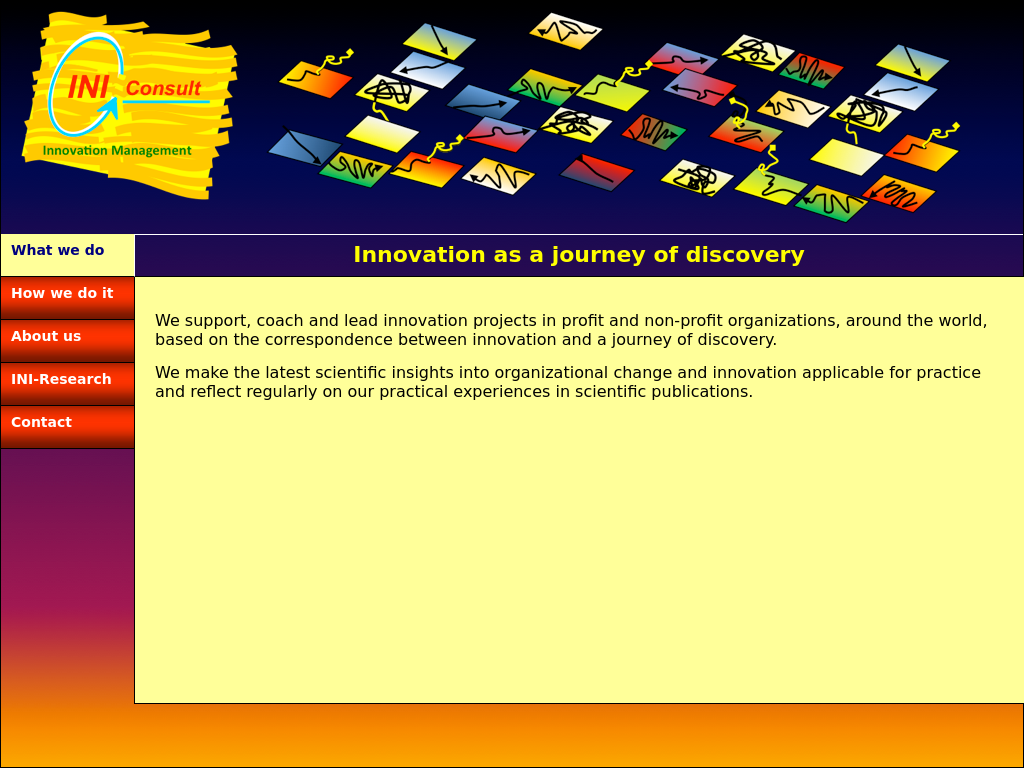 INI Consult

Innovation Management

What we do

How we do it

About us

INI-Research

Contact

Innovation as a journey of discovery

We support, coach and lead innovation projects in profit and non-profit organizations, around the world, based on the correspondence between innovation and a journey of discovery.

We make the latest scientific insights into organizational change and innovation applicable for practice and reflect regularly on our practical experiences in scientific publications.